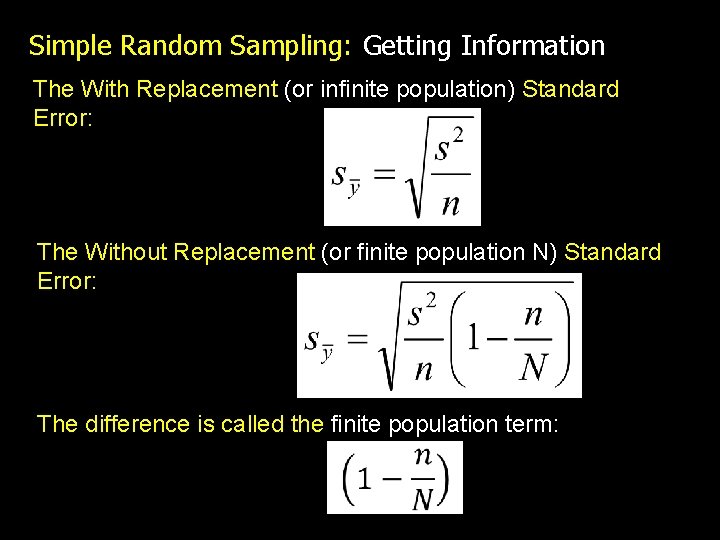 Simple Random Sampling: Getting Information

The With Replacement (or infinite population) Standard Error:

$s_{\bar{y}} = \sqrt{\frac{s^2}{n}}$

The Without Replacement (or finite population N) Standard Error:

$s_{\bar{y}} = \sqrt{\frac{s^2}{n}\left(1 - \frac{n}{N}\right)}$

The difference is called the finite population term:

$\left(1 - \frac{n}{N}\right)$